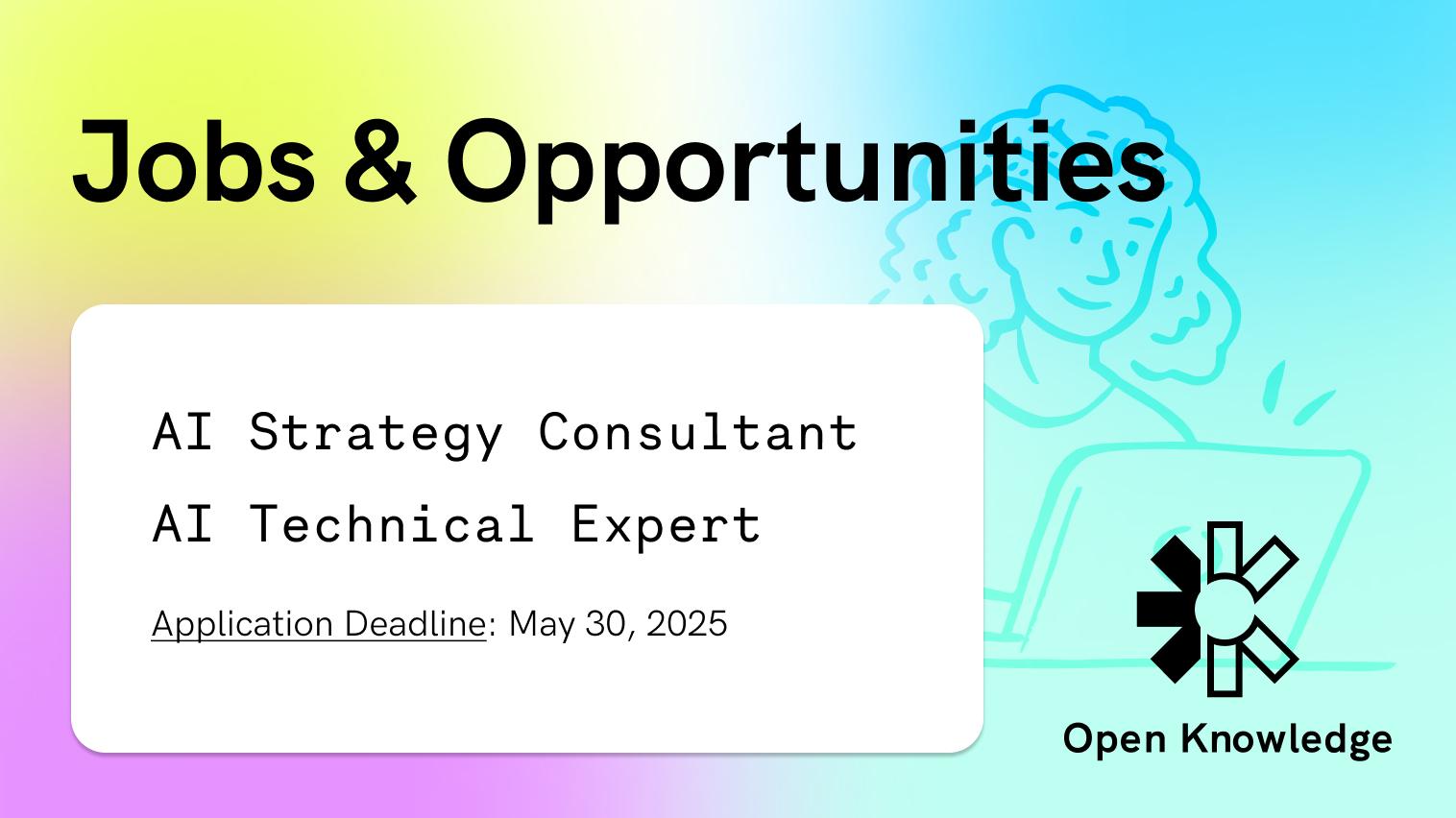 Jobs & Opportunities

AI Strategy Consultant

AI Technical Expert

Application Deadline: May 30, 2025

Open Knowledge